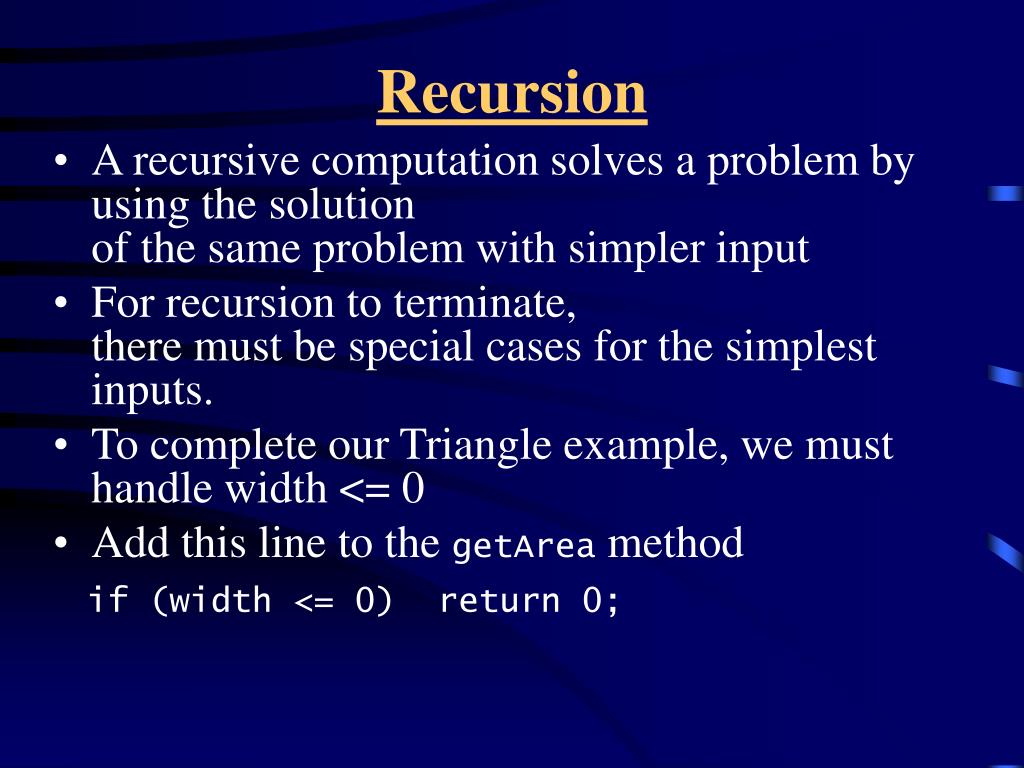 Recursion

• A recursive computation solves a problem by using the solution of the same problem with simpler input

• For recursion to terminate, there must be special cases for the simplest inputs.

• To complete our Triangle example, we must handle width <= 0

• Add this line to the getArea method

if (width <= 0)  return 0;